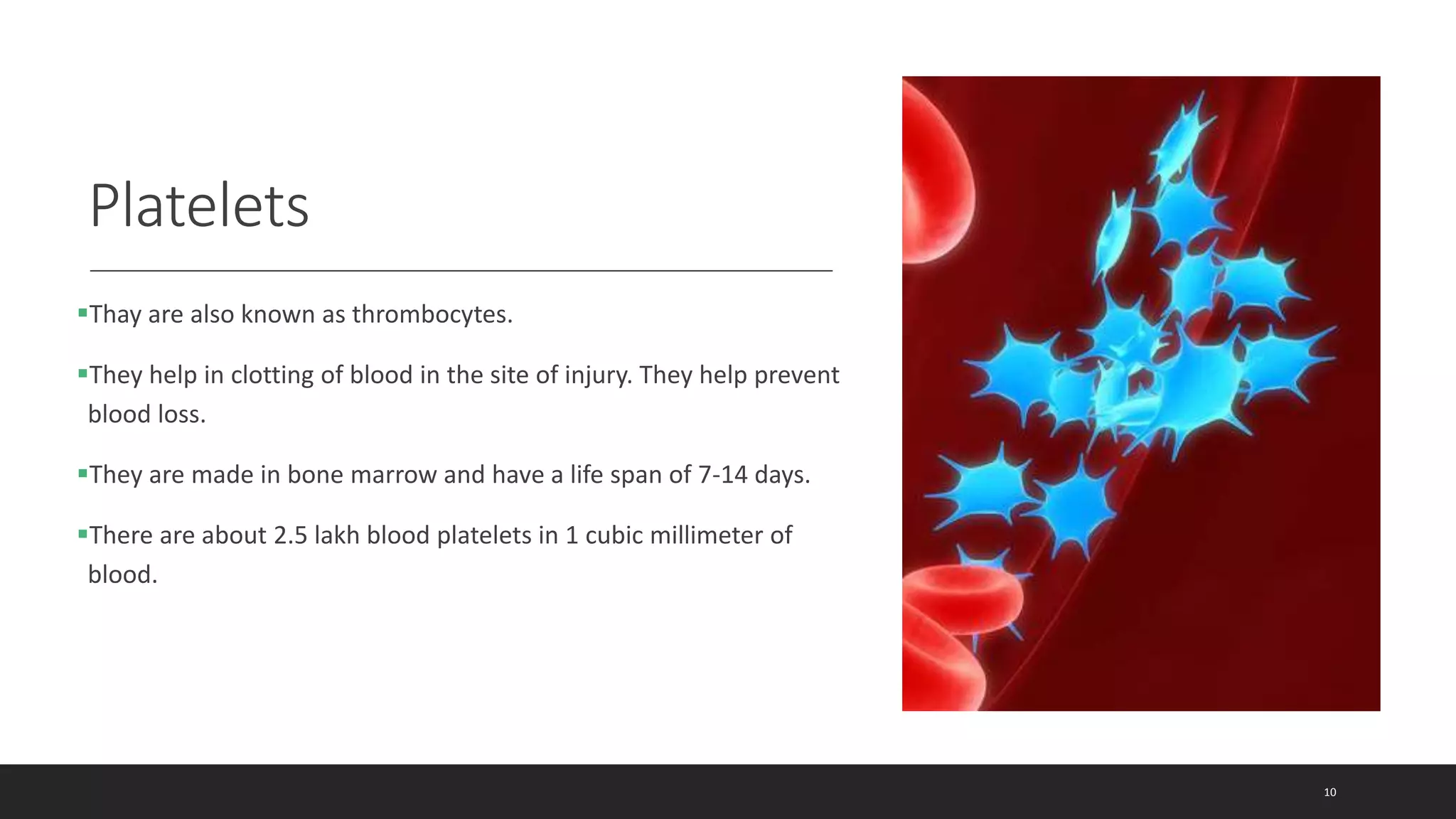 Platelets

▪Thay are also known as thrombocytes.

▪They help in clotting of blood in the site of injury. They help prevent blood loss.

▪They are made in bone marrow and have a life span of 7-14 days.

▪There are about 2.5 lakh blood platelets in 1 cubic millimeter of blood.

10